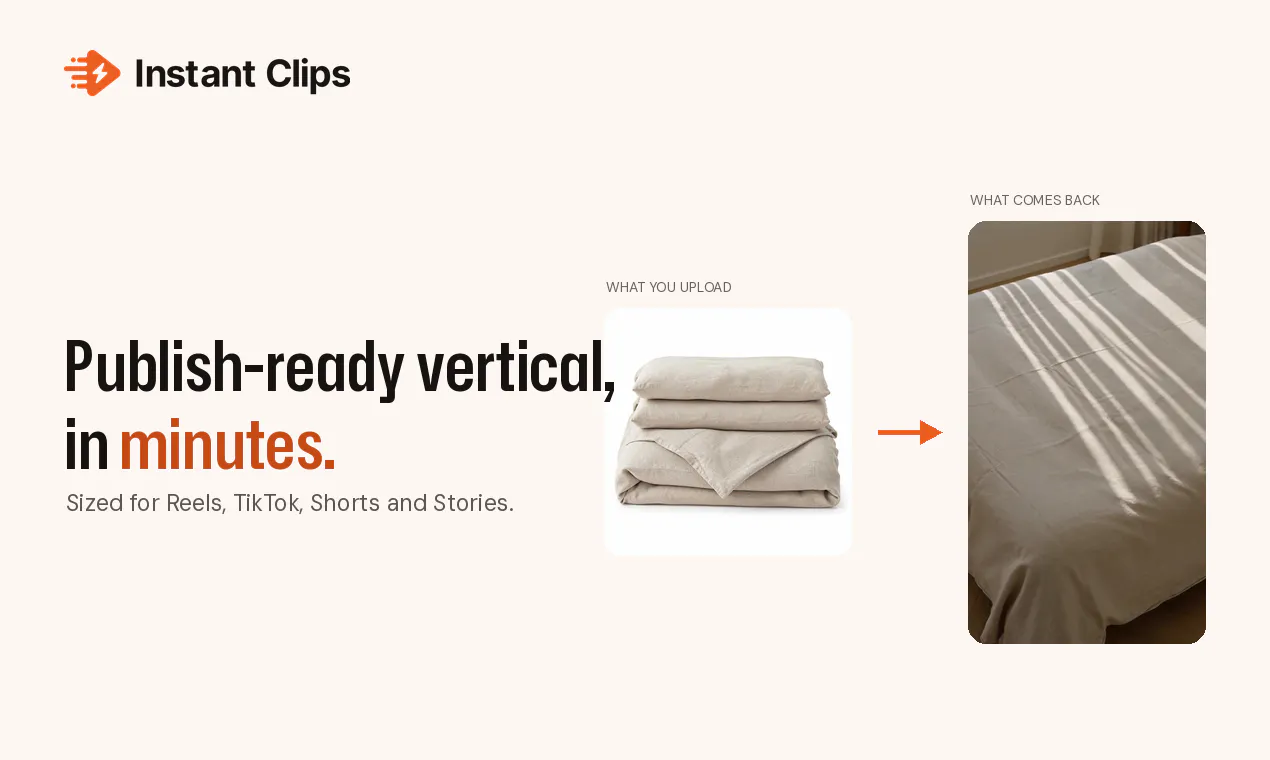 Instant Clips

Publish-ready vertical, in minutes.

Sized for Reels, TikTok, Shorts and Stories.

WHAT YOU UPLOAD

WHAT COMES BACK